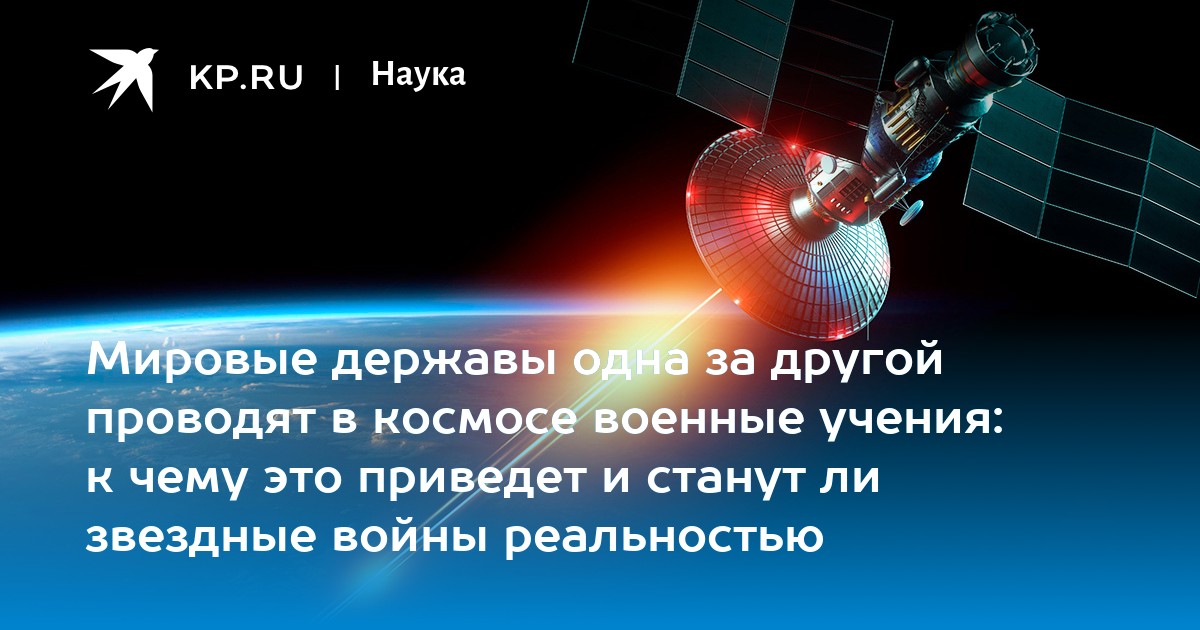 KP.RU | Наука

Мировые державы одна за другой проводят в космосе военные учения: к чему это приведет и станут ли звездные войны реальностью